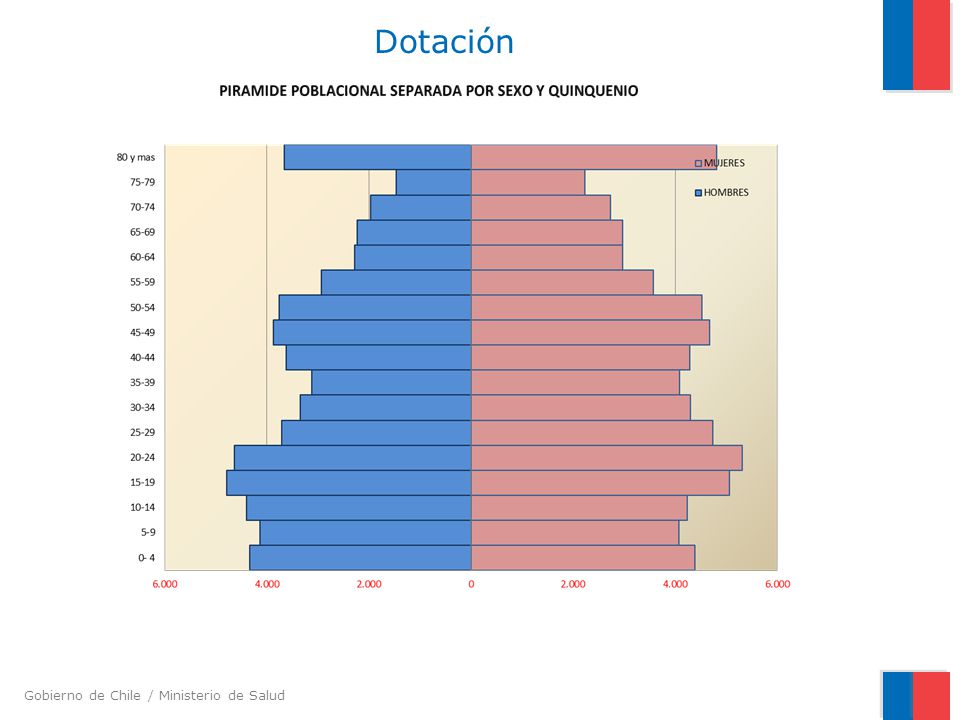 Dotación

PIRAMIDE POBLACIONAL SEPARADA POR SEXO Y QUINQUENIO

80 y mas
75-79
70-74
65-69
60-64
55-59
50-54
45-49
40-44
35-39
30-34
25-29
20-24
15-19
10-14
5-9
0- 4

MUJERES
HOMBRES

6.000 4.000 2.000 0 2.000 4.000 6.000

Gobierno de Chile / Ministerio de Salud